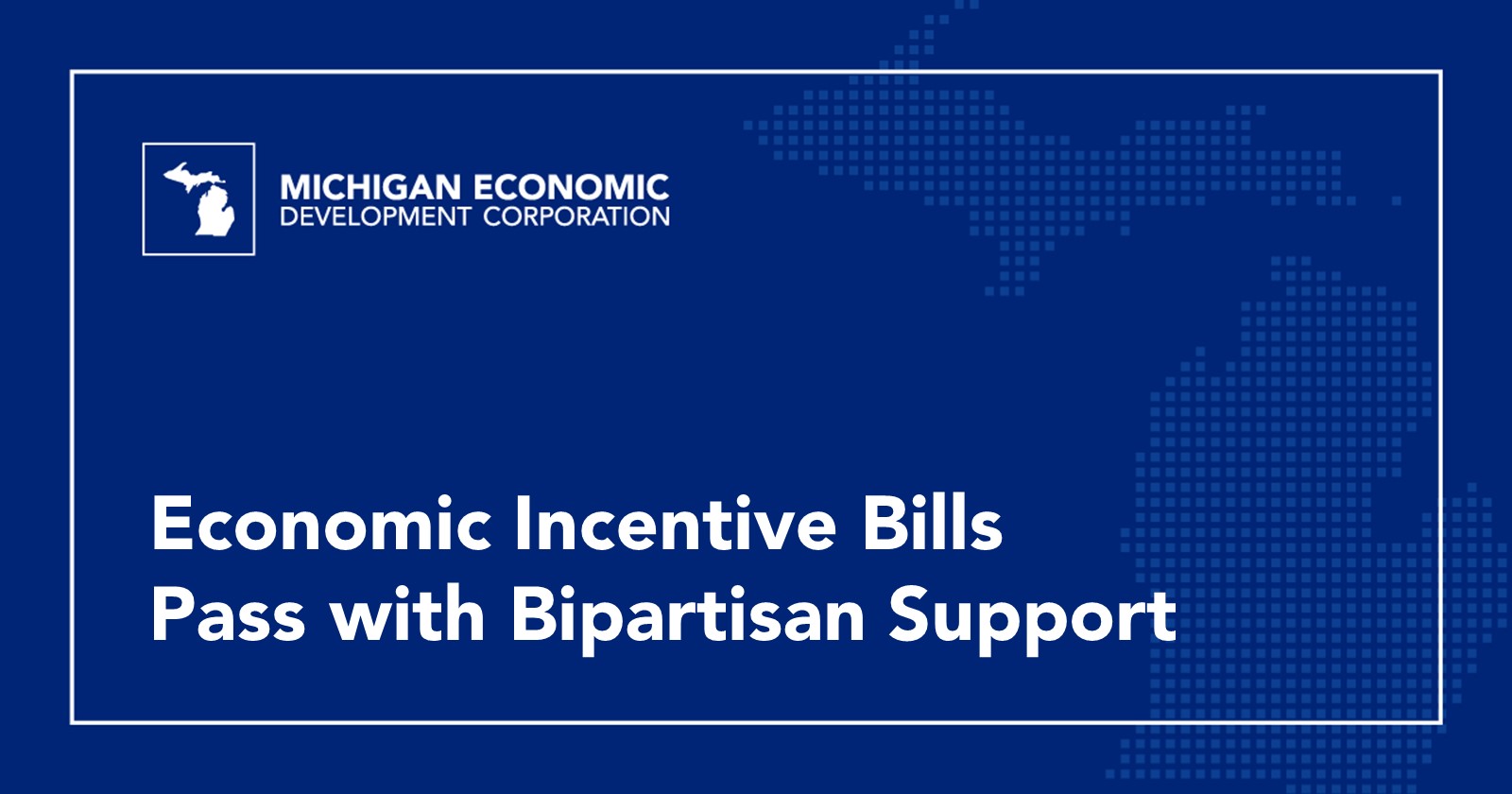 MICHIGAN ECONOMIC
DEVELOPMENT CORPORATION

Economic Incentive Bills Pass with Bipartisan Support